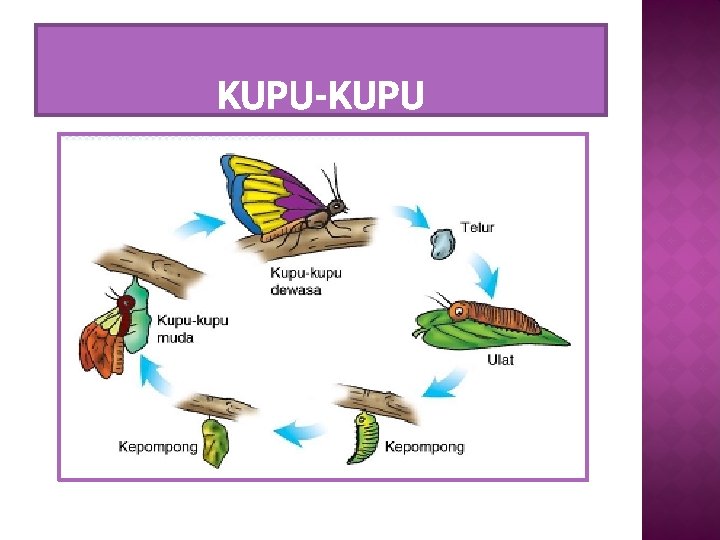 KUPU-KUPU

Kupu-kupu dewasa

Telur

Ulat

Kepompong

Kepompong

Kupu-kupu muda